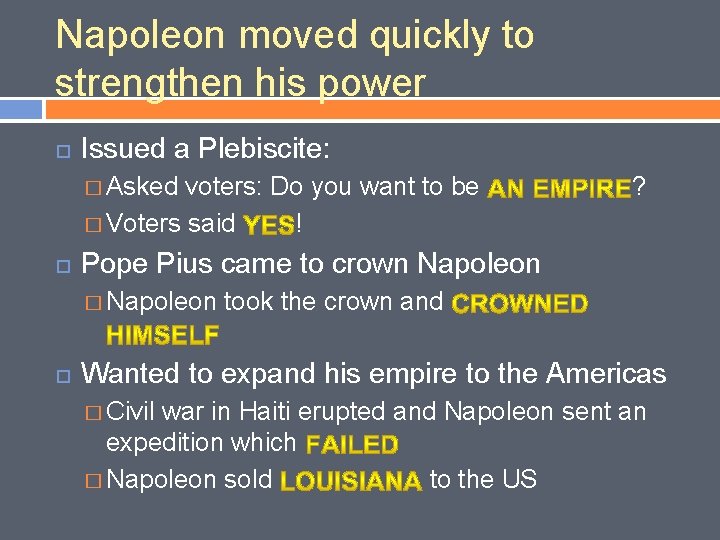 Napoleon moved quickly to strengthen his power

Issued a Plebiscite:
Asked voters: Do you want to be AN EMPIRE?
Voters said YES!

Pope Pius came to crown Napoleon
Napoleon took the crown and CROWNED HIMSELF

Wanted to expand his empire to the Americas
Civil war in Haiti erupted and Napoleon sent an expedition which FAILED
Napoleon sold LOUISIANA to the US